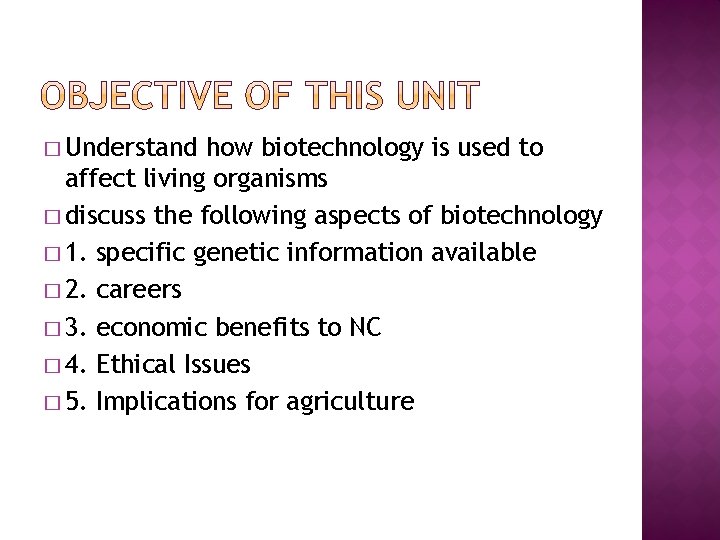 OBJECTIVE OF THIS UNIT

□ Understand how biotechnology is used to affect living organisms
□ discuss the following aspects of biotechnology
□ 1. specific genetic information available
□ 2. careers
□ 3. economic benefits to NC
□ 4. Ethical Issues
□ 5. Implications for agriculture